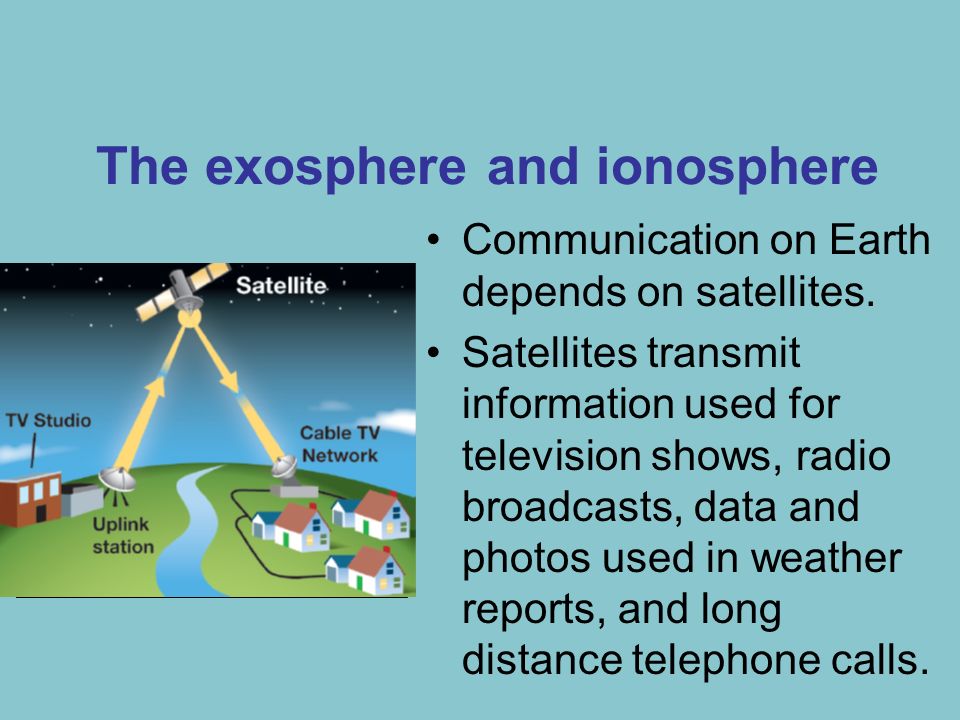 The exosphere and ionosphere

Satellite

TV Studio

Cable TV Network

Uplink station

• Communication on Earth depends on satellites.
• Satellites transmit information used for television shows, radio broadcasts, data and photos used in weather reports, and long distance telephone calls.